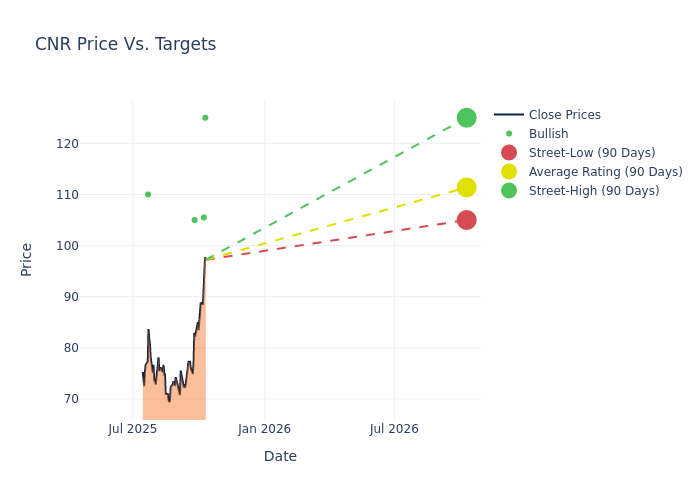 CNR Price Vs. Targets

Close Prices
Bullish
Street-Low (90 Days)
Average Rating (90 Days)
Street-High (90 Days)

Price

120
110
100
90
80
70

Jul 2025
Jan 2026
Jul 2026

Date